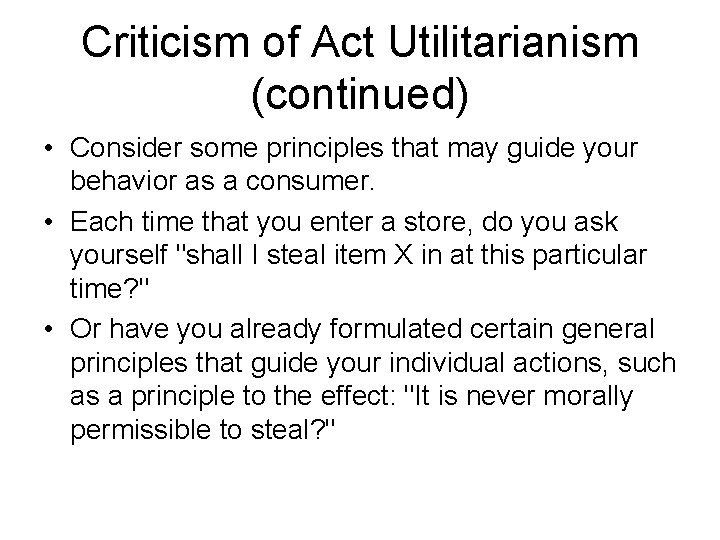 Criticism of Act Utilitarianism (continued)

• Consider some principles that may guide your behavior as a consumer.
• Each time that you enter a store, do you ask yourself "shall I steal item X in at this particular time?"
• Or have you already formulated certain general principles that guide your individual actions, such as a principle to the effect: "It is never morally permissible to steal?"